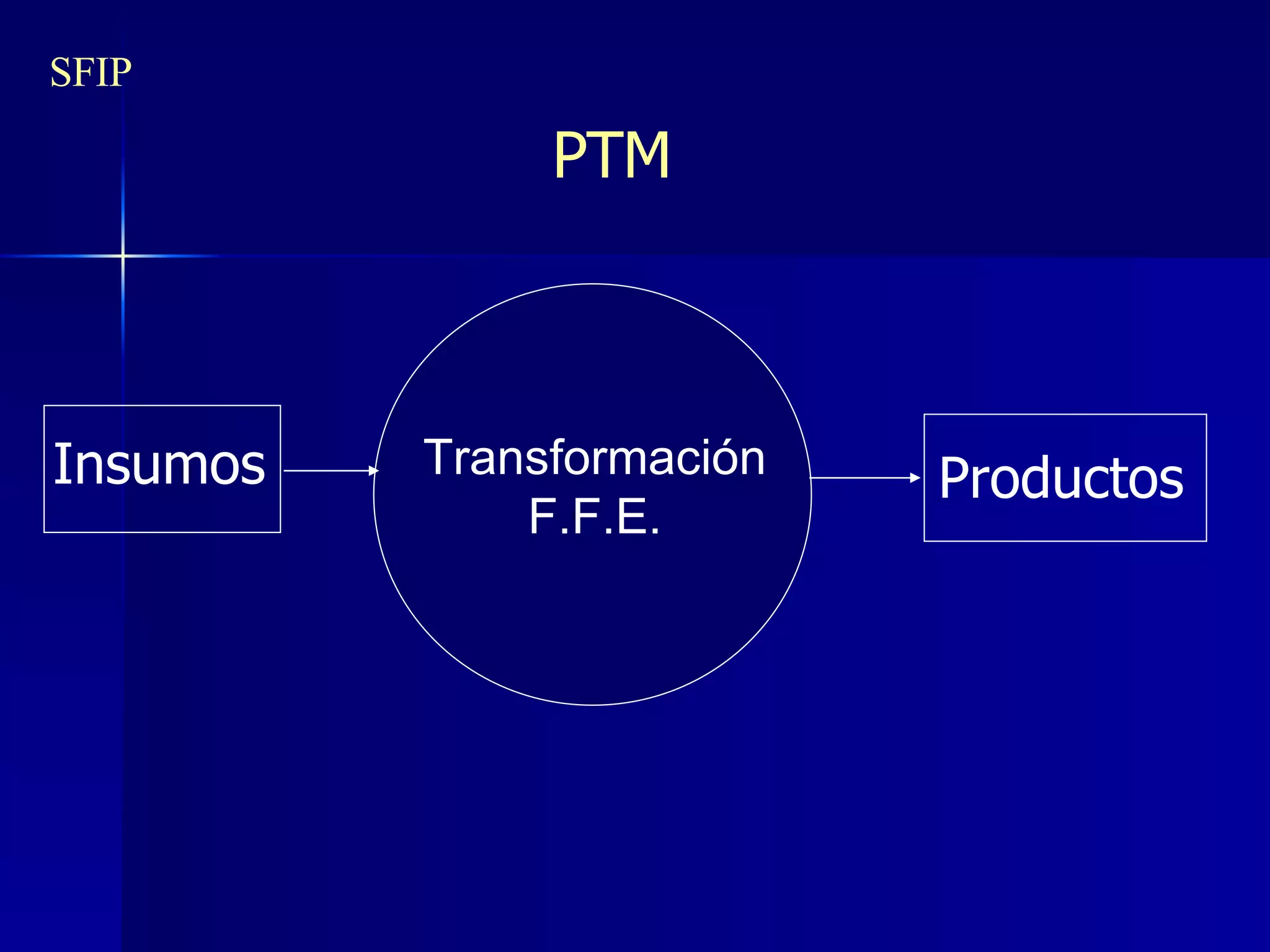 SFIP

PTM

Insumos

Transformación
F.F.E.

Productos